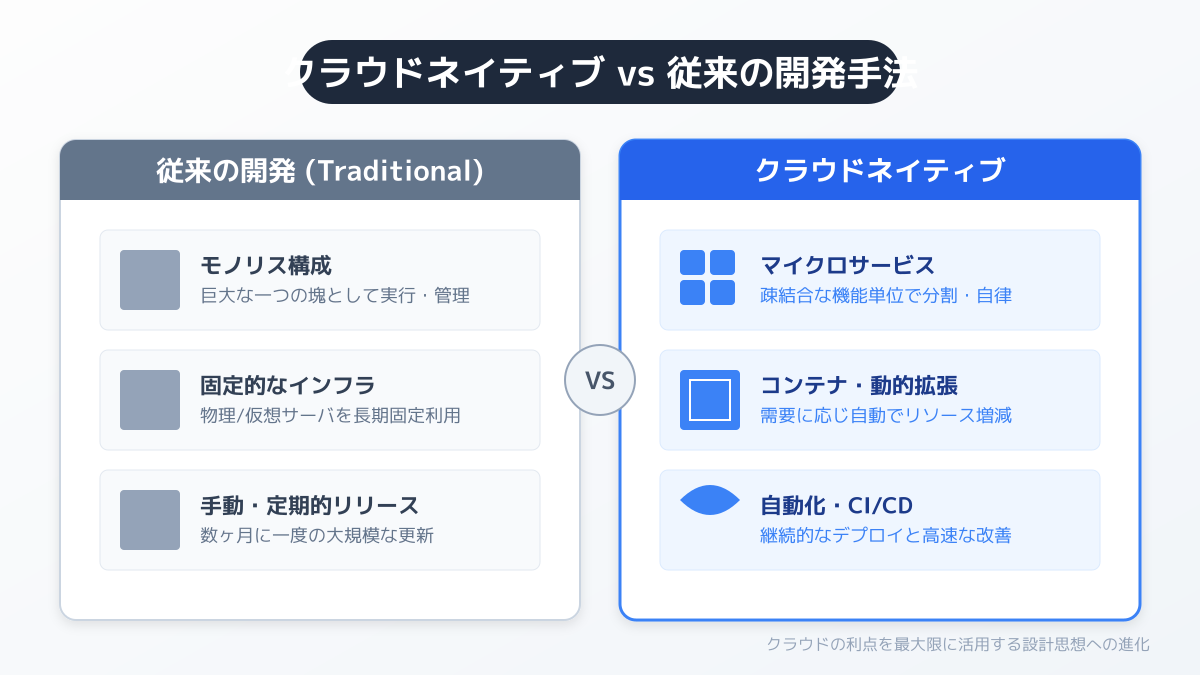 クラウドネイティブ vs 従来の開発手法

従来の開発 (Traditional)

モノリス構成
巨大な一つの塊として実行・管理

固定的なインフラ
物理/仮想サーバを長期固定利用

手動・定期的リリース
数ヶ月に一度の大規模な更新

VS

クラウドネイティブ

マイクロサービス
疎結合な機能単位で分割・自律

コンテナ・動的拡張
需要に応じ自動でリソース増減

自動化・CI/CD
継続的なデプロイと高速な改善

クラウドの利点を最大限に活用する設計思想への進化